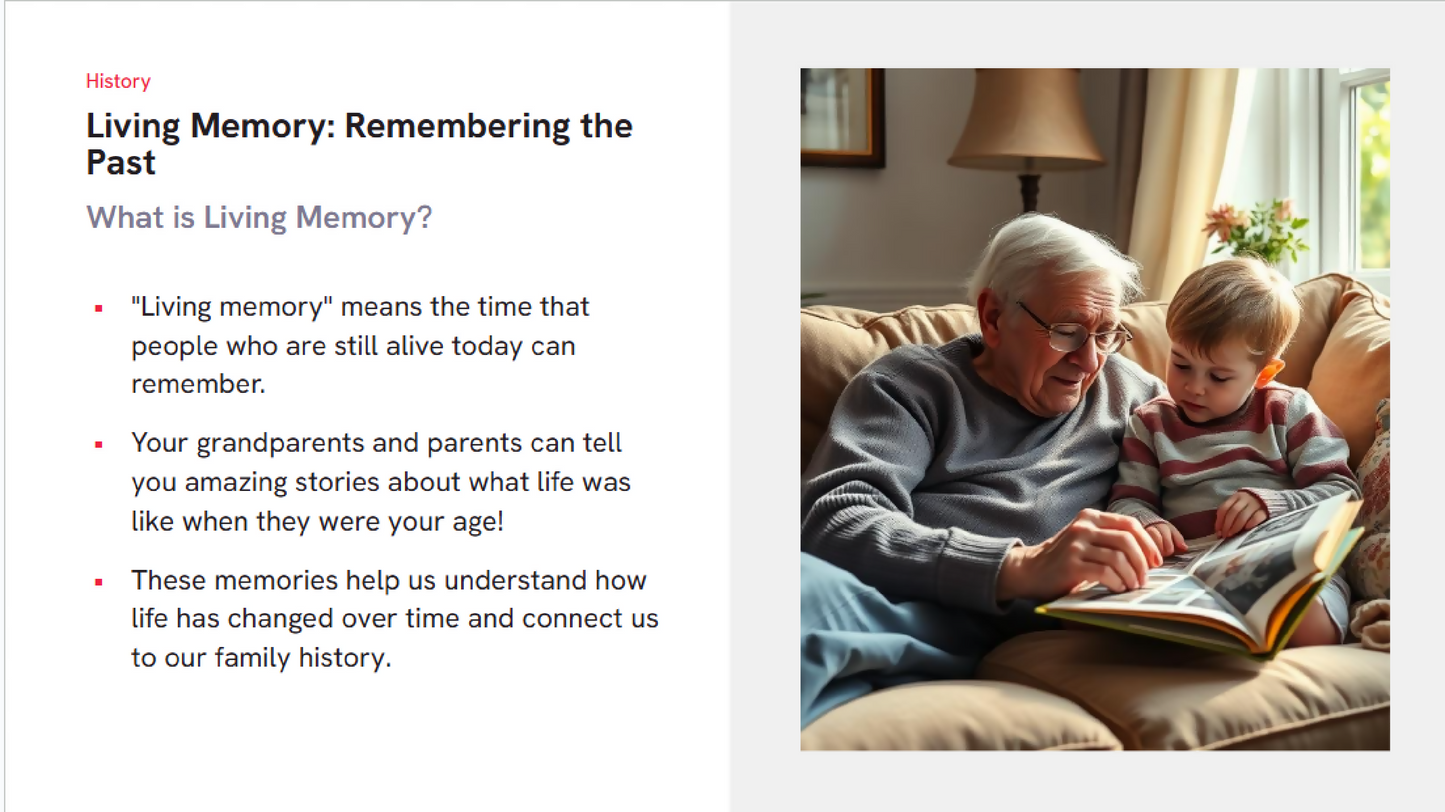 History

Living Memory: Remembering the Past

What is Living Memory?

- "Living memory" means the time that people who are still alive today can remember.
- Your grandparents and parents can tell you amazing stories about what life was like when they were your age!
- These memories help us understand how life has changed over time and connect us to our family history.